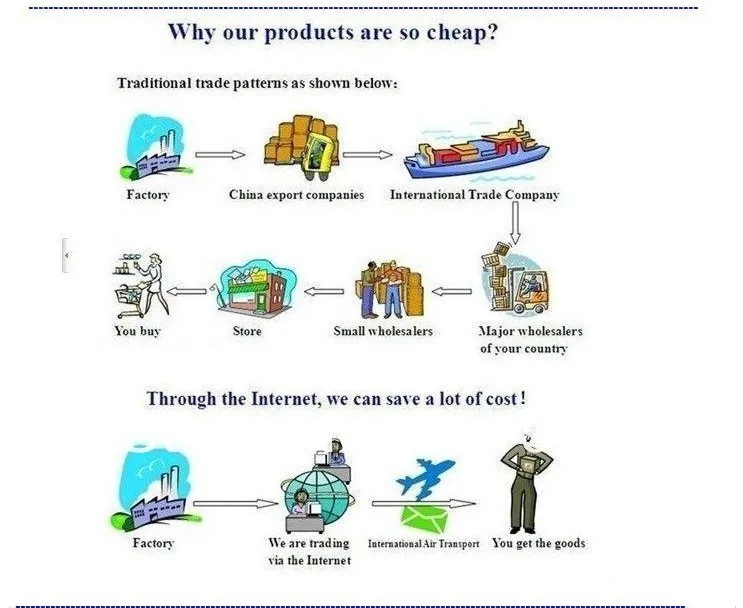 Why our products are so cheap?

Traditional trade patterns as shown below:

Factory

China export companies

International Trade Company

Major wholesalers of your country

Small wholesalers

Store

You buy

Through the Internet, we can save a lot of cost!

Factory

We are trading via the Internet

International Air Transport

You get the goods